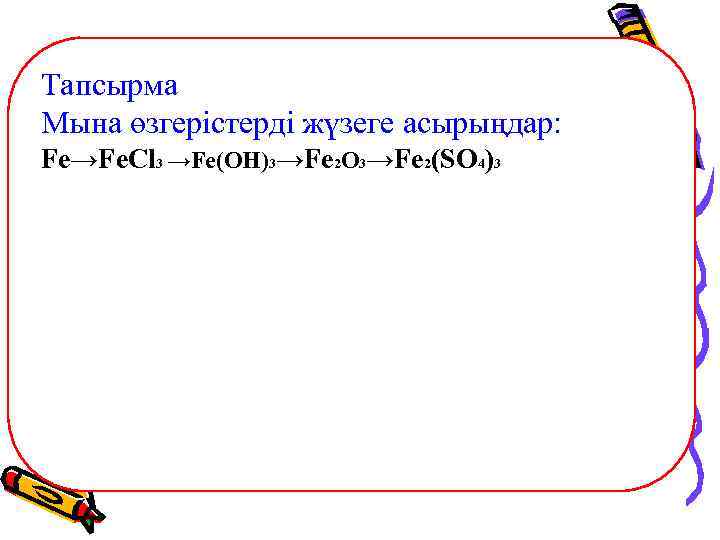 Тапсырма
Мына өзгерістерді жүзеге асырыңдар:
$Fe \rightarrow FeCl_3 \rightarrow Fe(OH)_3 \rightarrow Fe_2O_3 \rightarrow Fe_2(SO_4)_3$